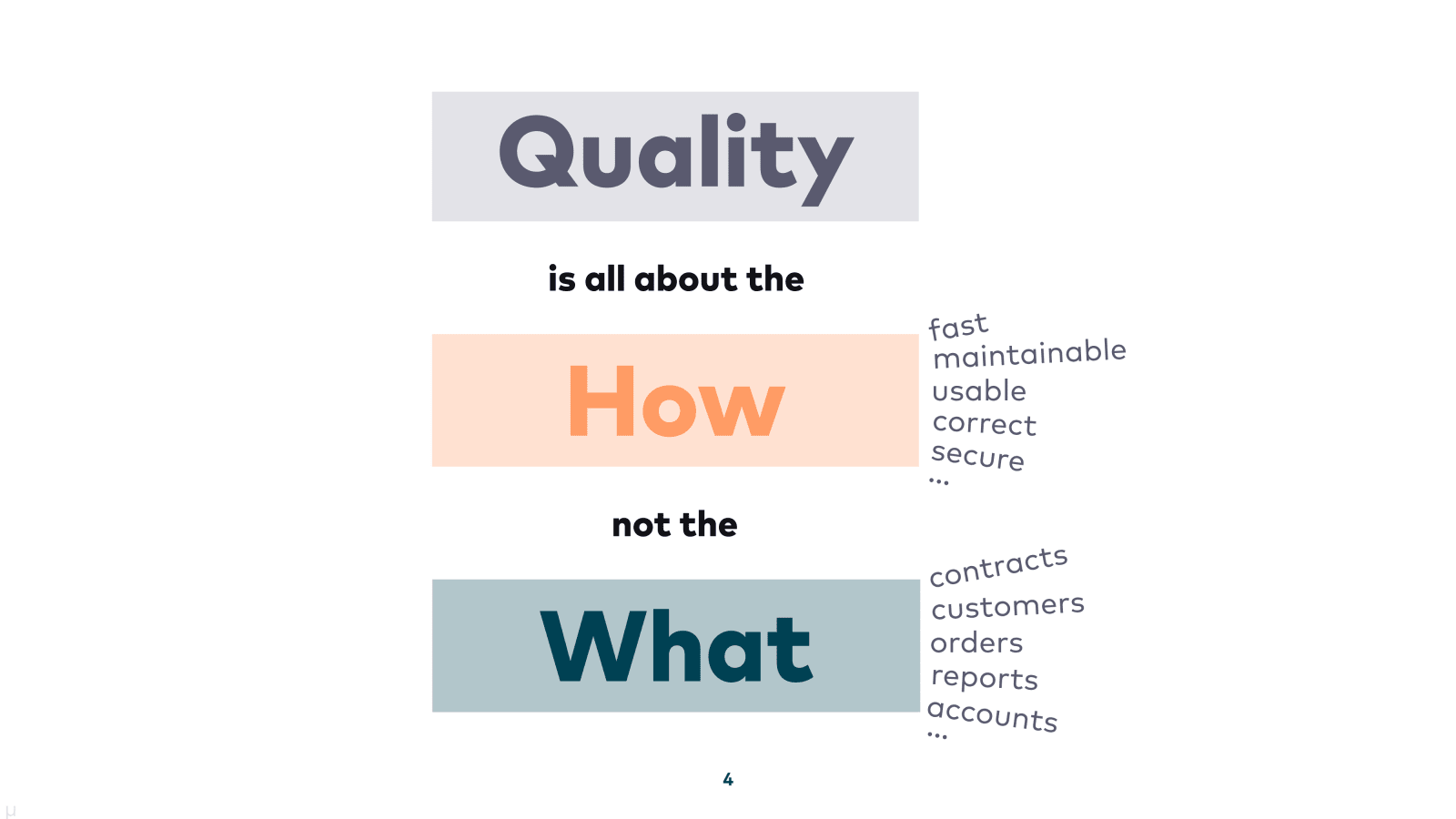 Quality

is all about the

How

fast
maintainable
usable
correct
secure
...

not the

What

contracts
customers
orders
reports
accounts
...

4

µ